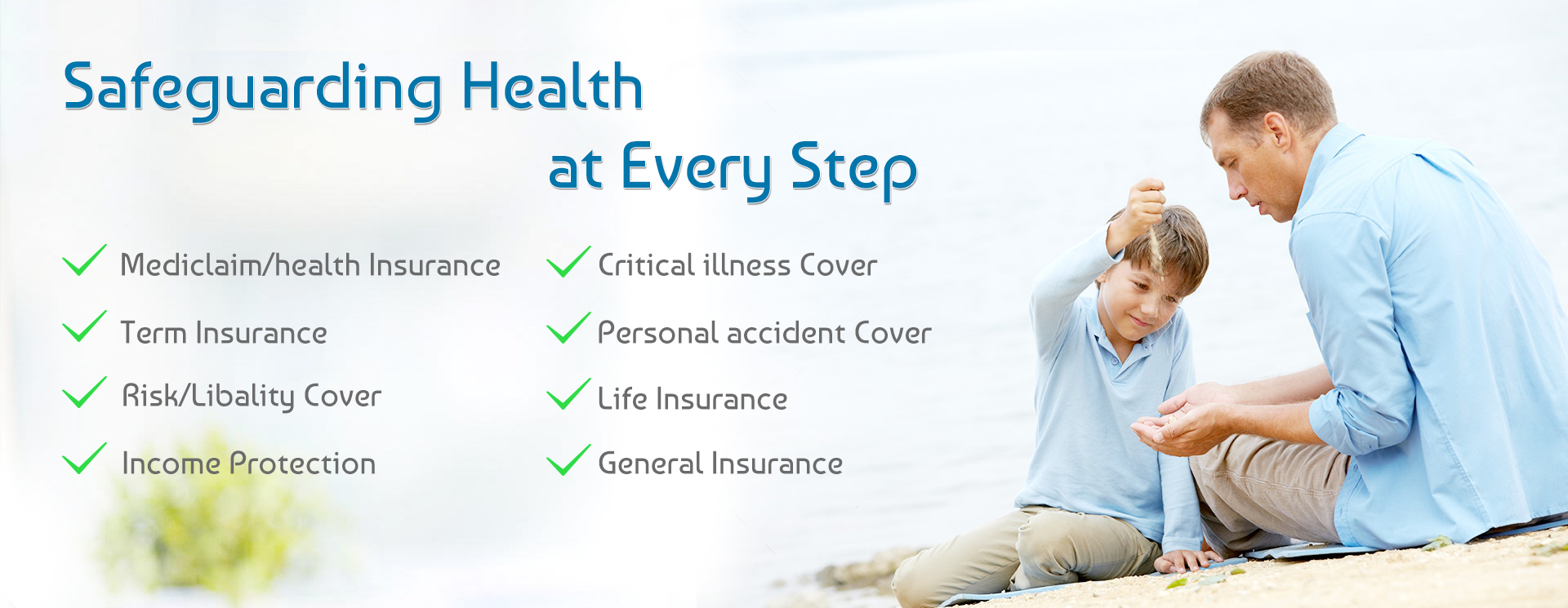 Safeguarding Health
at Every Step

Mediclaim/health Insurance

Term Insurance

Risk/Libality Cover

Income Protection

Critical illness Cover

Personal accident Cover

Life Insurance

General Insurance